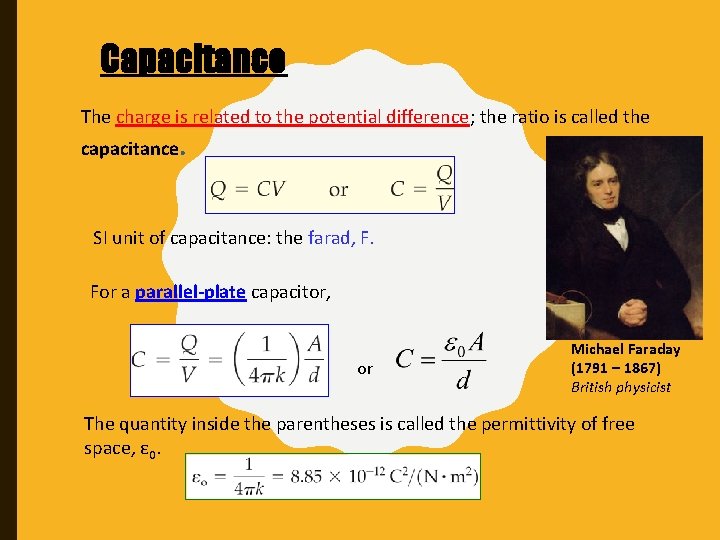 Capacitance

The charge is related to the potential difference; the ratio is called the capacitance.

$Q = CV$ or $C = \frac{Q}{V}$

SI unit of capacitance: the farad, F.

For a parallel-plate capacitor,

$C = \frac{Q}{V} = \left(\frac{1}{4\pi k}\right)\frac{A}{d}$ or $C = \frac{\varepsilon_0 A}{d}$

Michael Faraday
(1791 – 1867)
British physicist

The quantity inside the parentheses is called the permittivity of free space, $\varepsilon_0$.

$\varepsilon_o = \frac{1}{4\pi k} = 8.85 \times 10^{-12}\ C^2/(N \cdot m^2)$